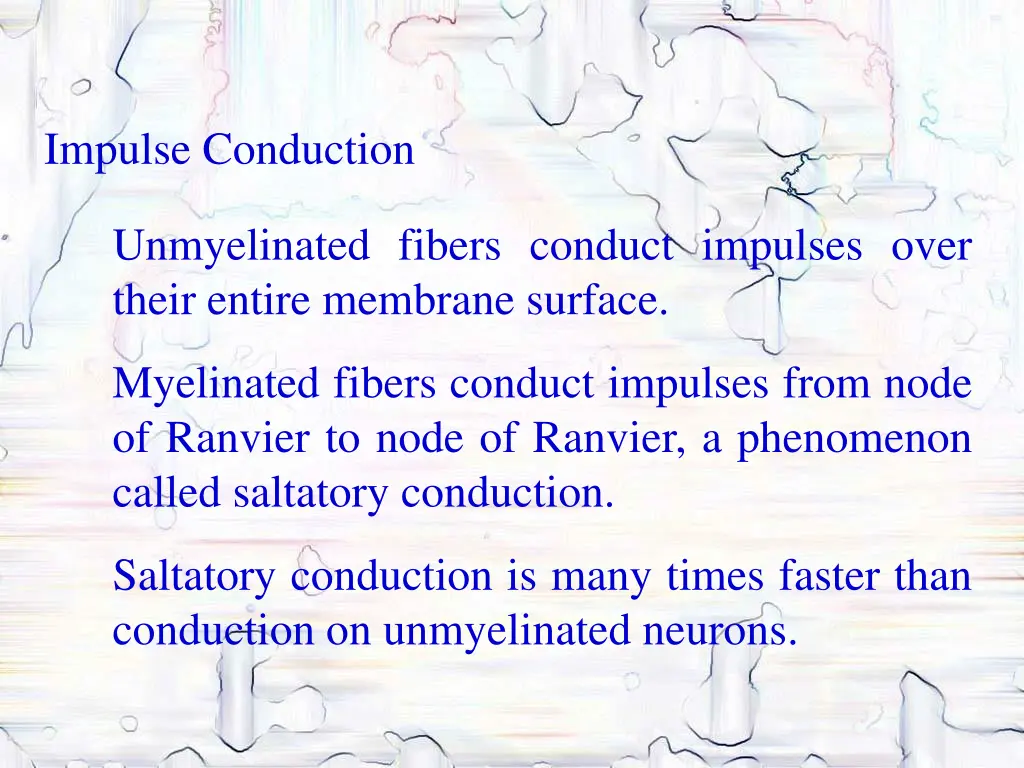 Impulse Conduction

Unmyelinated fibers conduct impulses over their entire membrane surface.

Myelinated fibers conduct impulses from node of Ranvier to node of Ranvier, a phenomenon called saltatory conduction.

Saltatory conduction is many times faster than conduction on unmyelinated neurons.